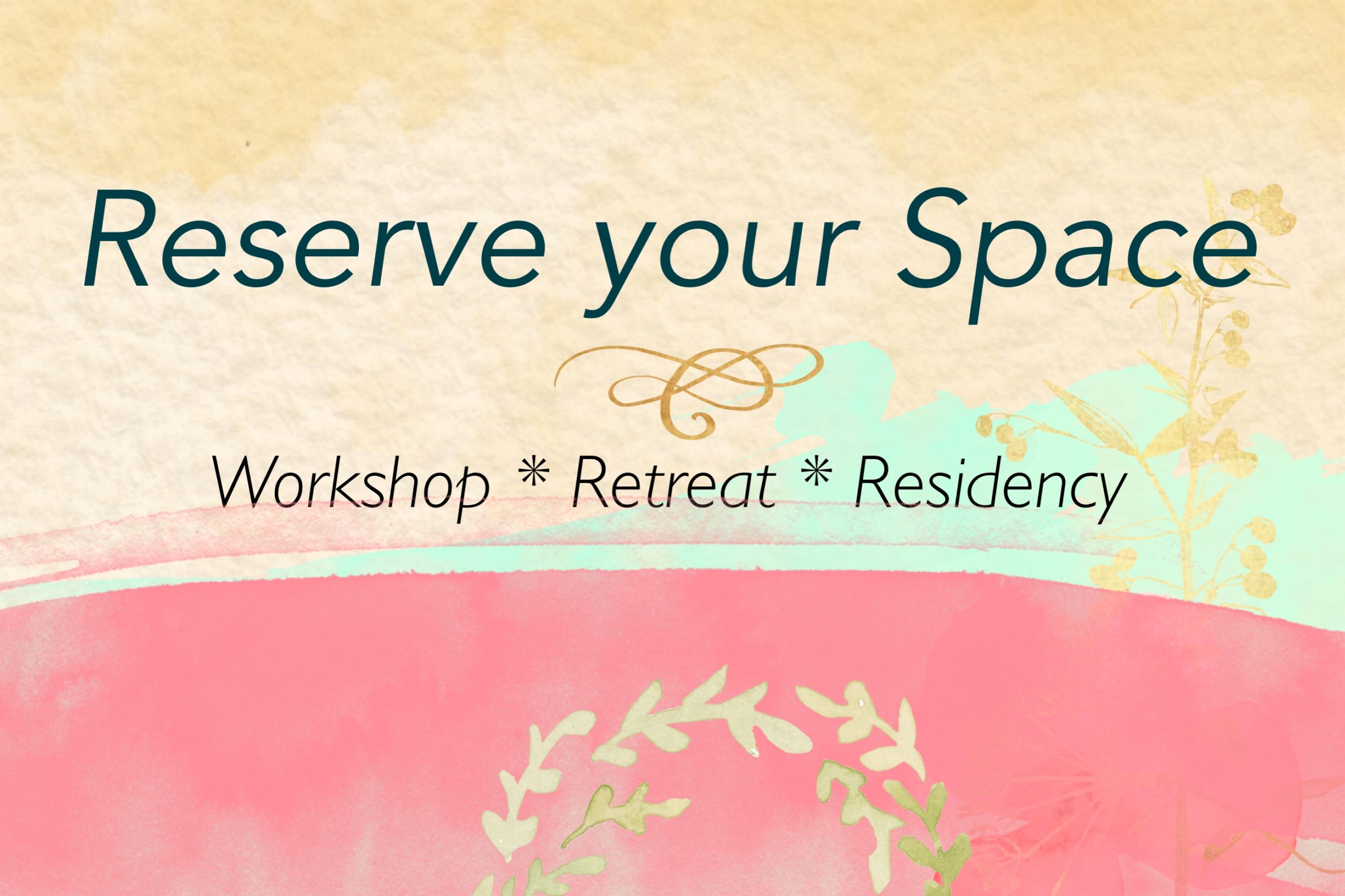 Reserve your Space

Workshop * Retreat * Residency